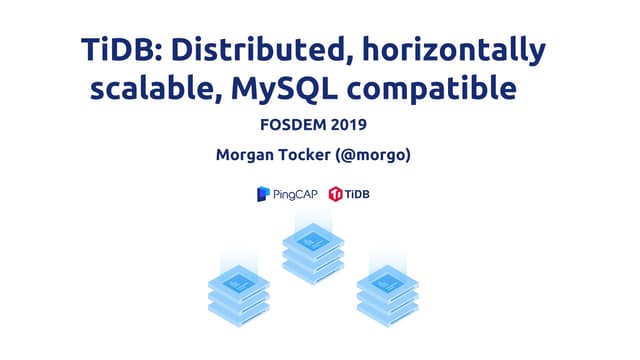 TiDB: Distributed, horizontally scalable, MySQL compatible

FOSDEM 2019

Morgan Tocker (@morgo)

PingCAP TiDB